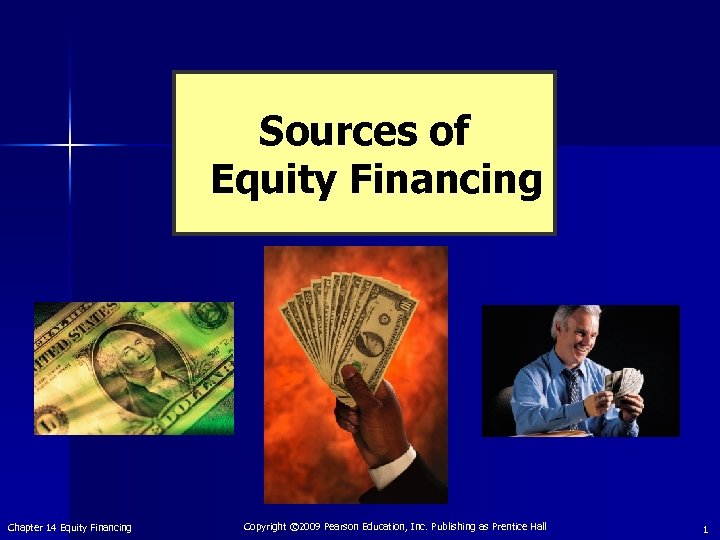 Sources of Equity Financing

Chapter 14 Equity Financing

Copyright ©2009 Pearson Education, Inc. Publishing as Prentice Hall

1